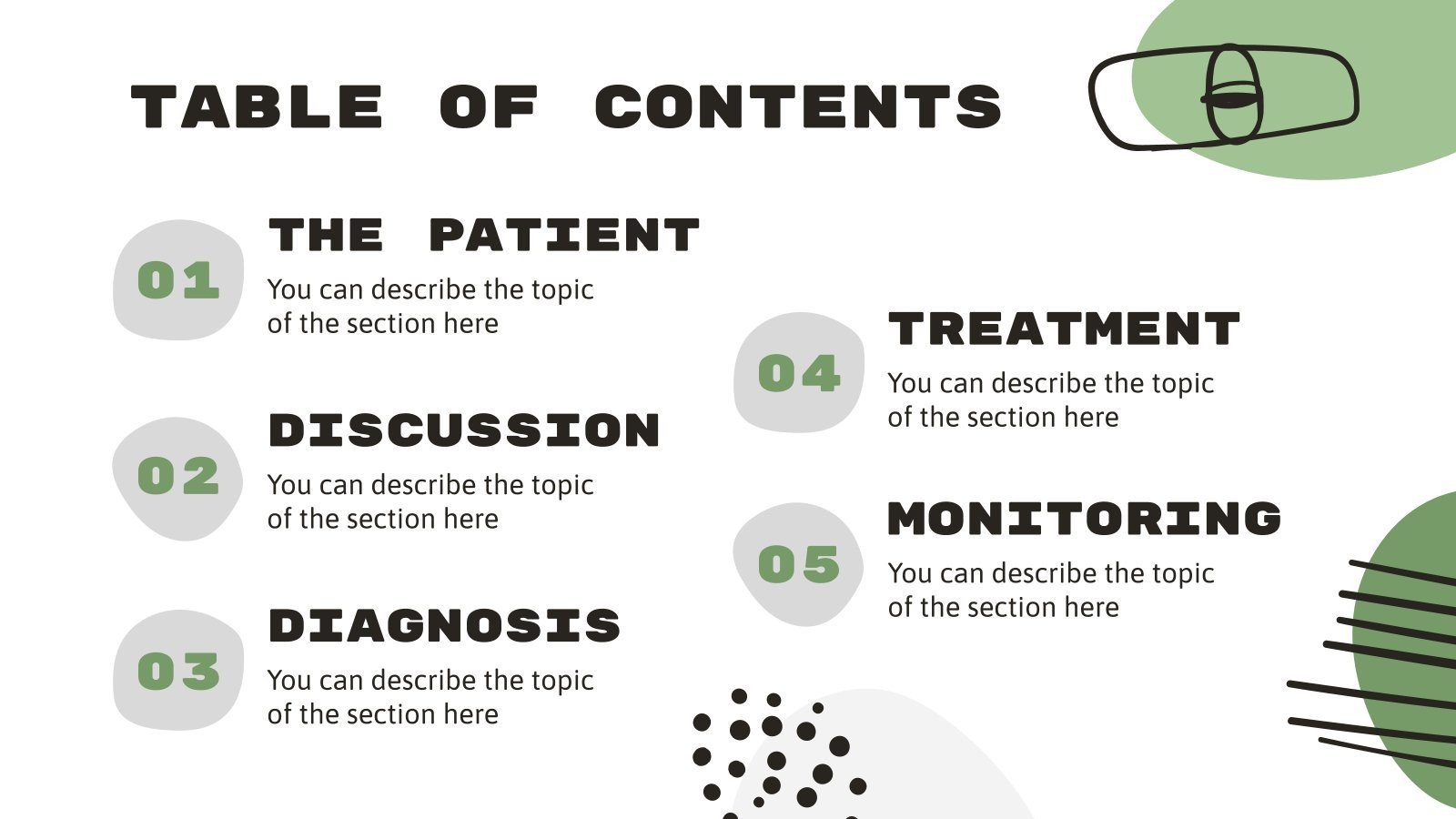 TABLE OF CONTENTS

01

THE PATIENT

You can describe the topic of the section here

02

DISCUSSION

You can describe the topic of the section here

03

DIAGNOSIS

You can describe the topic of the section here

04

TREATMENT

You can describe the topic of the section here

05

MONITORING

You can describe the topic of the section here